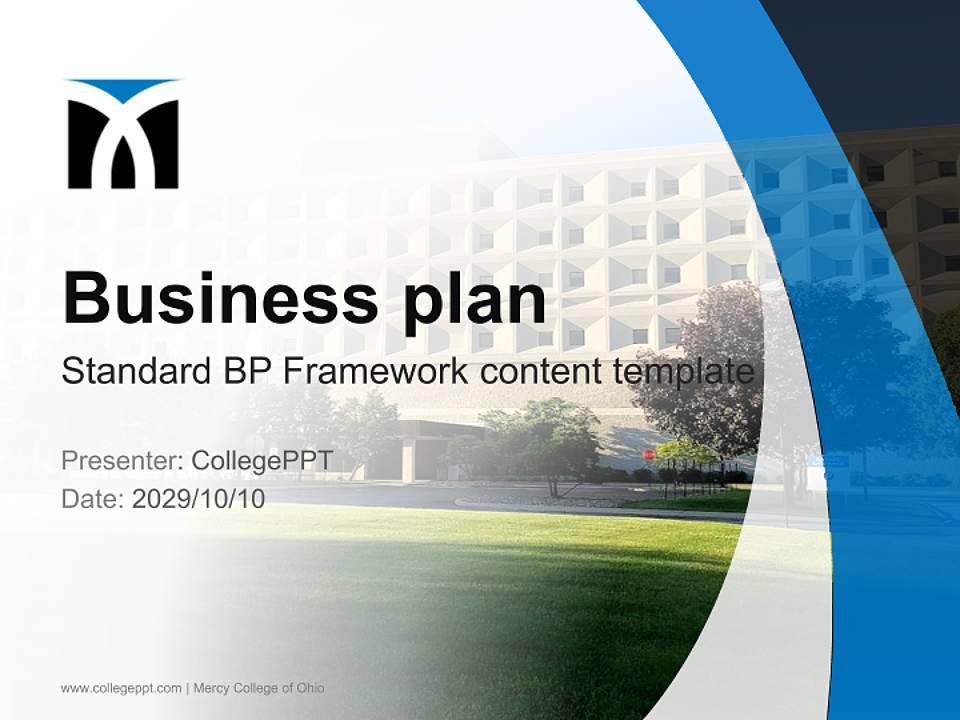 Business plan

Standard BP Framework content template

Presenter: CollegePPT
Date: 2029/10/10

www.collegeppt.com | Mercy College of Ohio